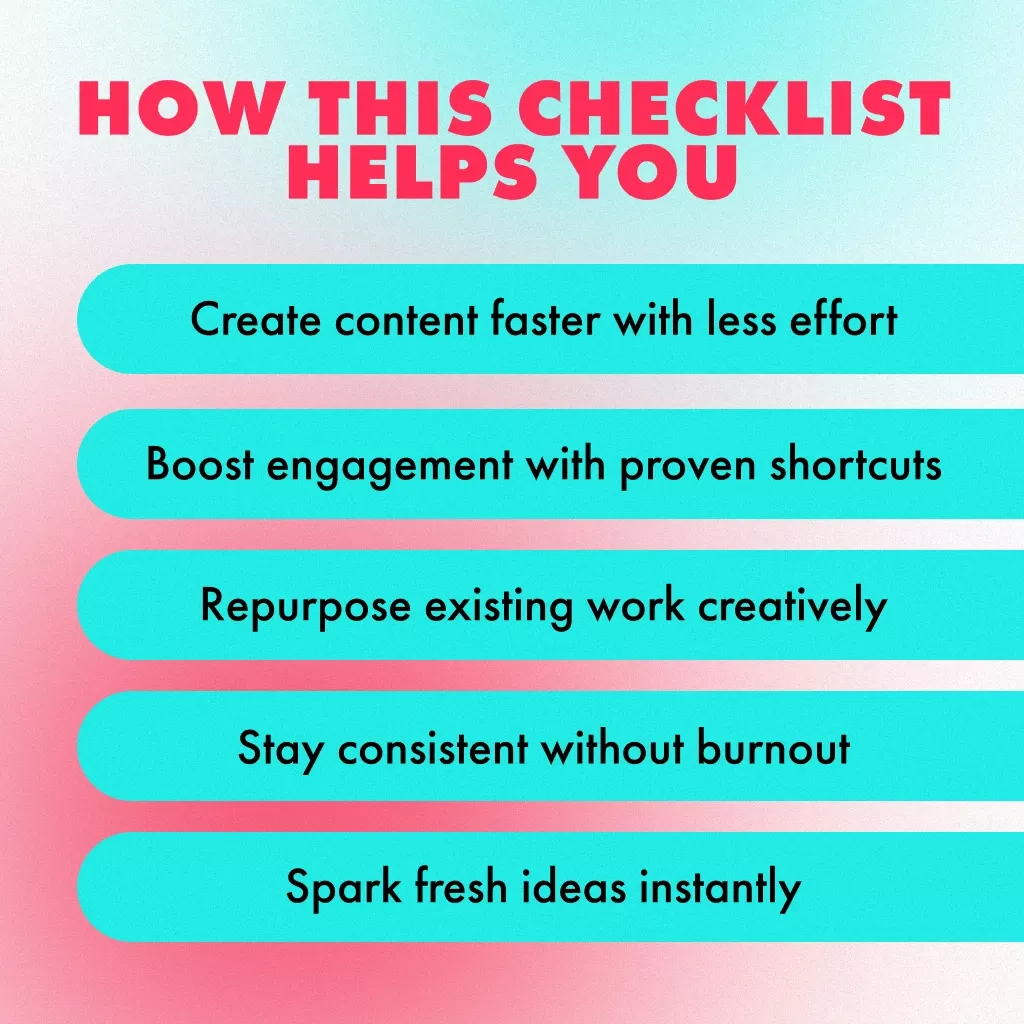 HOW THIS CHECKLIST HELPS YOU

Create content faster with less effort

Boost engagement with proven shortcuts

Repurpose existing work creatively

Stay consistent without burnout

Spark fresh ideas instantly